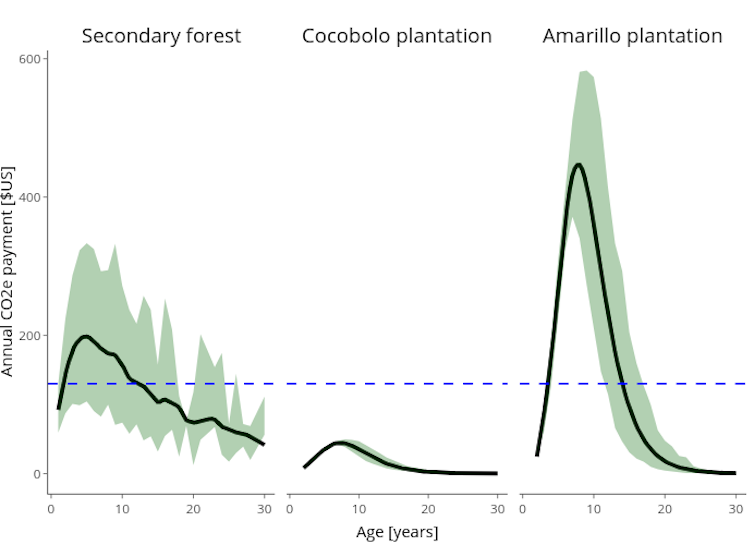 Secondary forest
Cocobolo plantation
Amarillo plantation

Annual CO2e payment [$US]

600
400
200
0

0 10 20 30
0 10 20 30
0 10 20 30

Age [years]